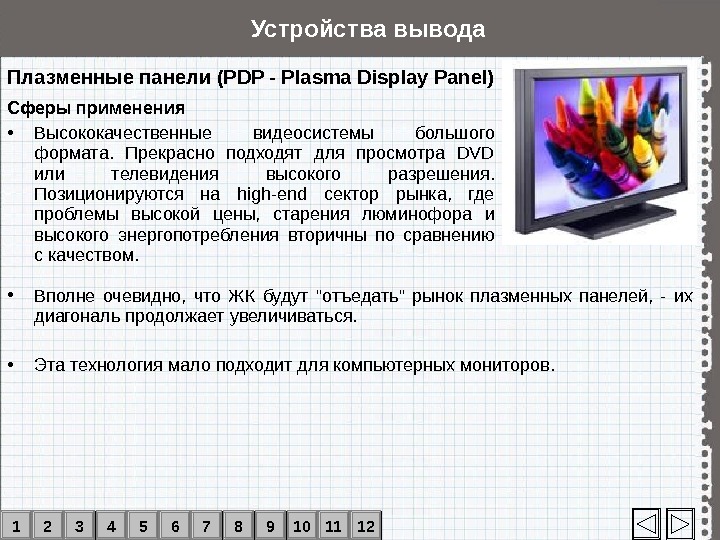 Устройства вывода

Плазменные панели (PDP - Plasma Display Panel)

Сферы применения

• Высококачественные видеосистемы большого формата. Прекрасно подходят для просмотра DVD или телевидения высокого разрешения. Позиционируются на high-end сектор рынка, где проблемы высокой цены, старения люминофора и высокого энергопотребления вторичны по сравнению с качеством.

• Вполне очевидно, что ЖК будут "отъедать" рынок плазменных панелей, - их диагональ продолжает увеличиваться.

• Эта технология мало подходит для компьютерных мониторов.

1 2 3 4 5 6 7 8 9 10 11 12